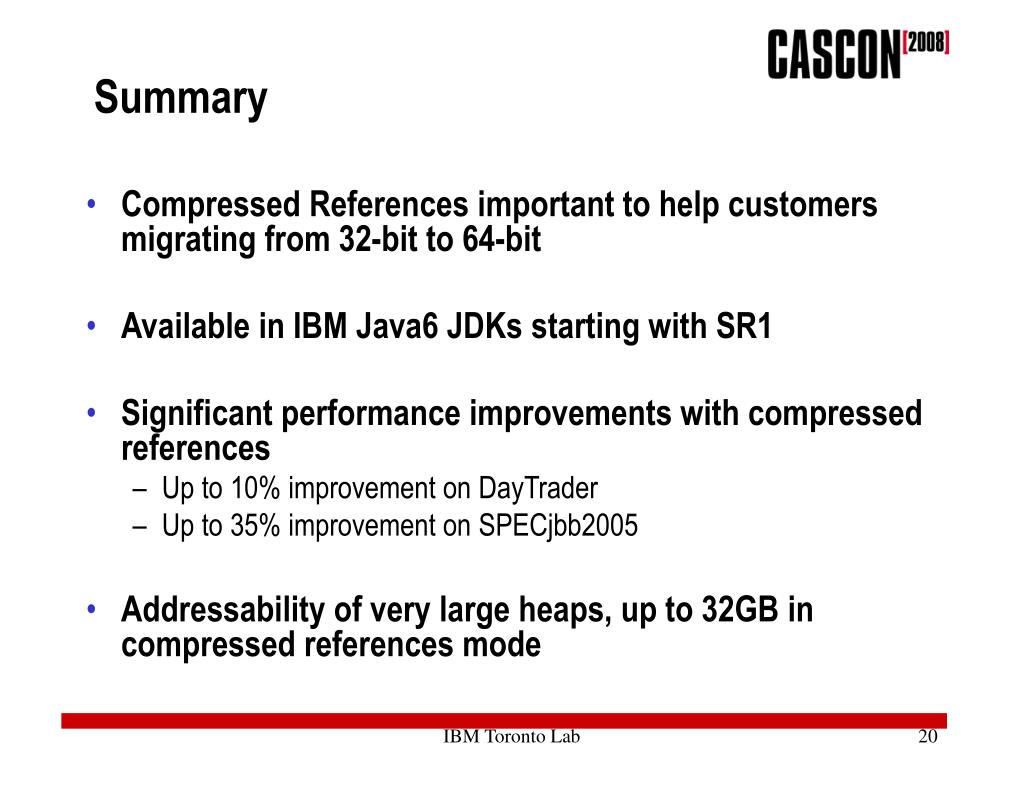 CASCON [2008]

Summary

• Compressed References important to help customers migrating from 32-bit to 64-bit

• Available in IBM Java6 JDKs starting with SR1

• Significant performance improvements with compressed references
– Up to 10% improvement on DayTrader
– Up to 35% improvement on SPECjbb2005

• Addressability of very large heaps, up to 32GB in compressed references mode

IBM Toronto Lab

20